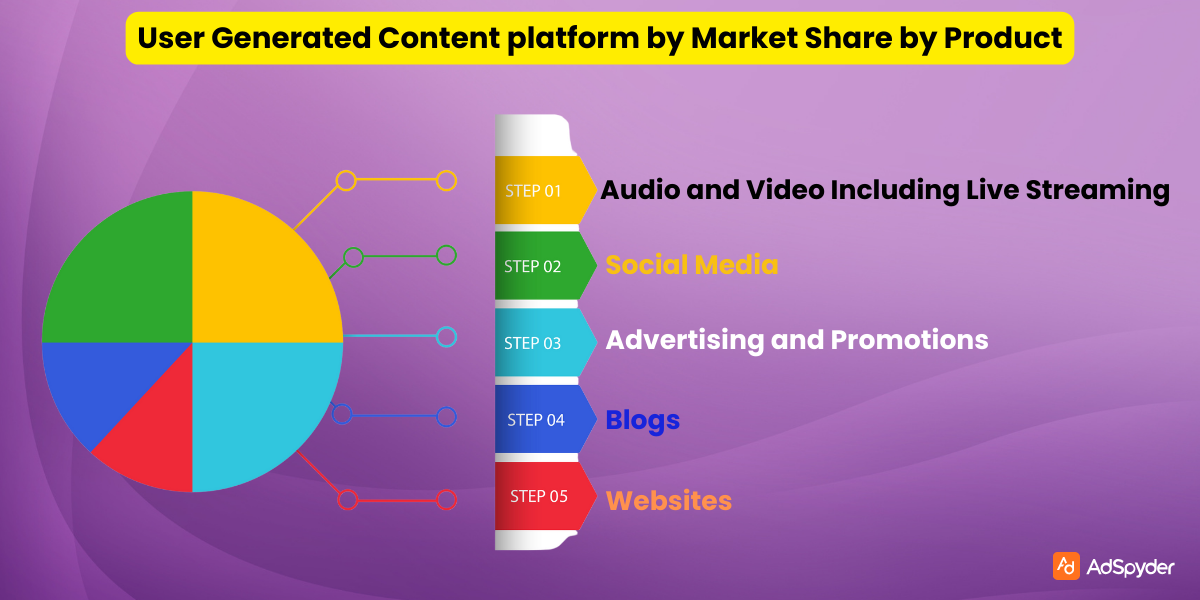 User Generated Content platform by Market Share by Product

STEP 01 Audio and Video Including Live Streaming

STEP 02 Social Media

STEP 03 Advertising and Promotions

STEP 04 Blogs

STEP 05 Websites

AdSpyder